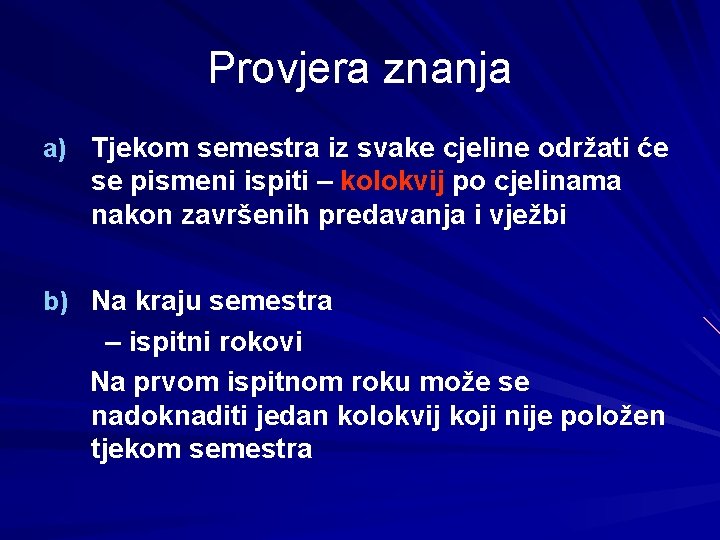 Provjera znanja

a) Tjekom semestra iz svake cjeline održati će se pismeni ispiti – kolokvij po cjelinama nakon završenih predavanja i vježbi

b) Na kraju semestra
– ispitni rokovi
Na prvom ispitnom roku može se nadoknaditi jedan kolokvij koji nije položen tjekom semestra